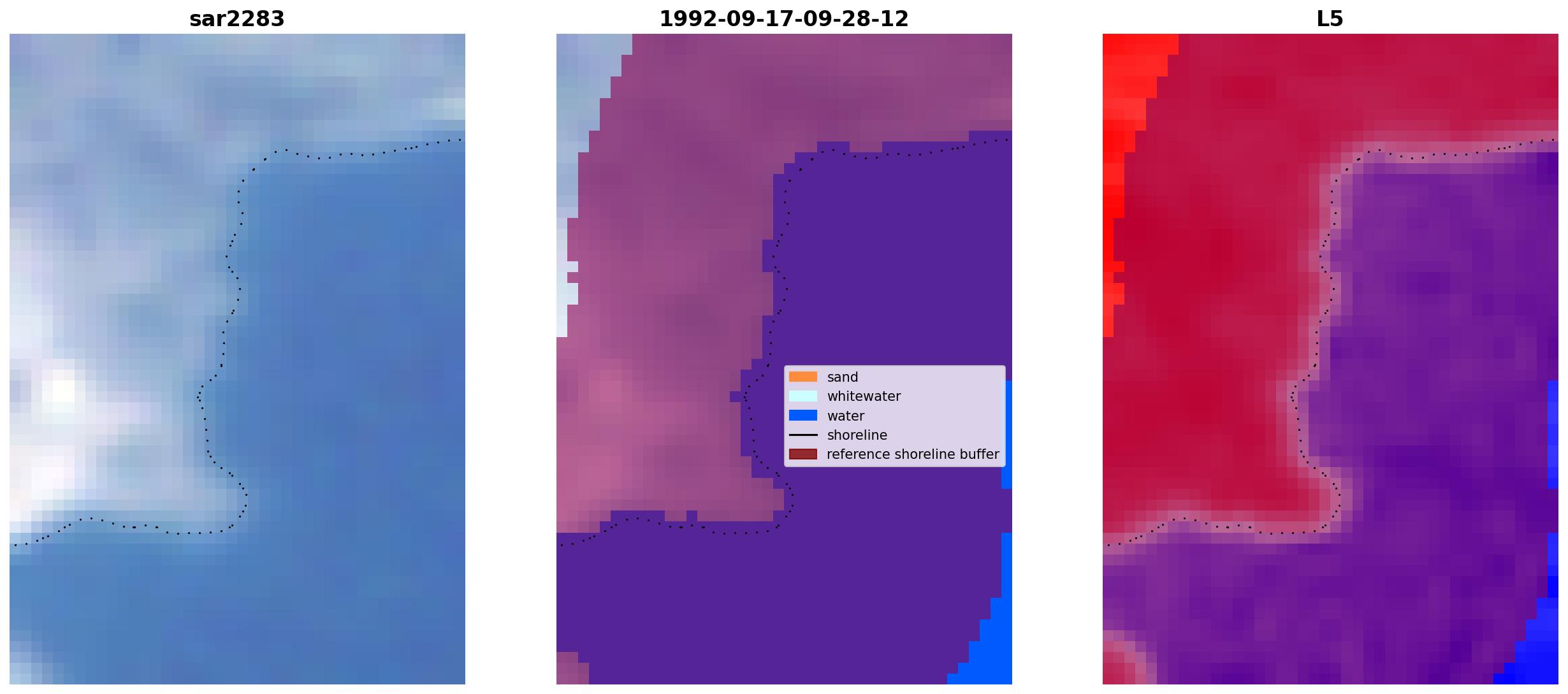 sar2283

1992-09-17-09-28-12

sand
whitewater
water
shoreline
reference shoreline buffer

L5